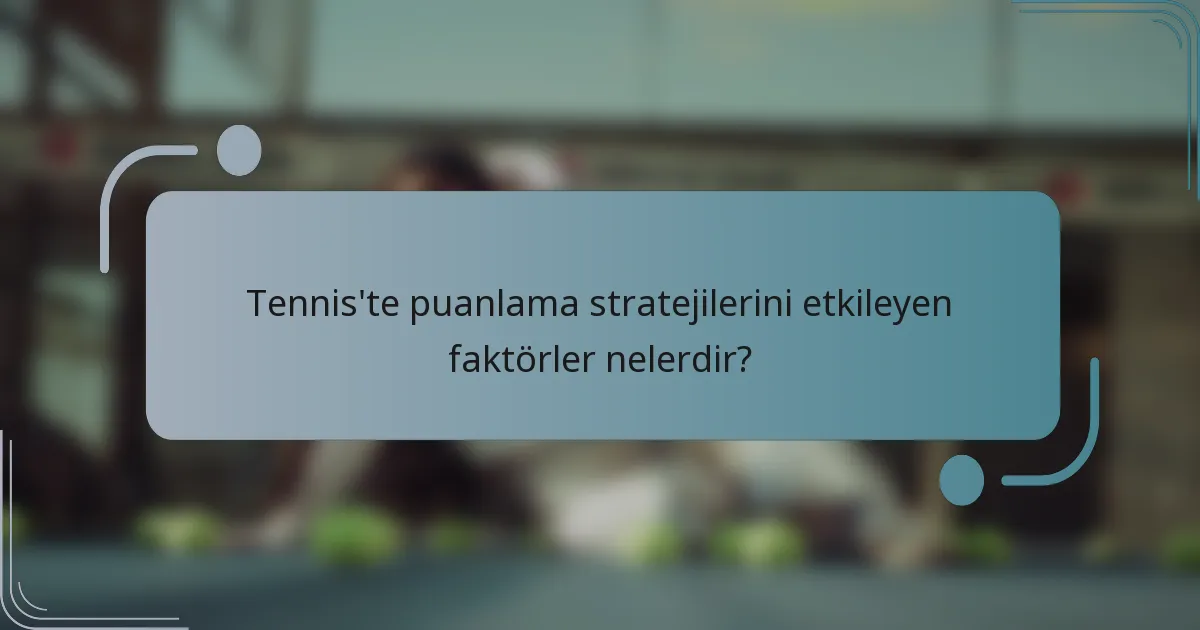 Tennis'te puanlama stratejilerini etkileyen faktörler nelerdir?